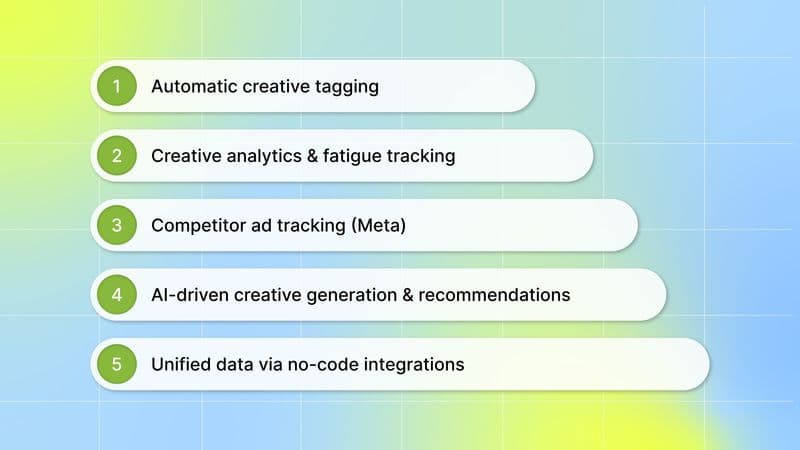 1 Automatic creative tagging

2 Creative analytics & fatigue tracking

3 Competitor ad tracking (Meta)

4 AI-driven creative generation & recommendations

5 Unified data via no-code integrations